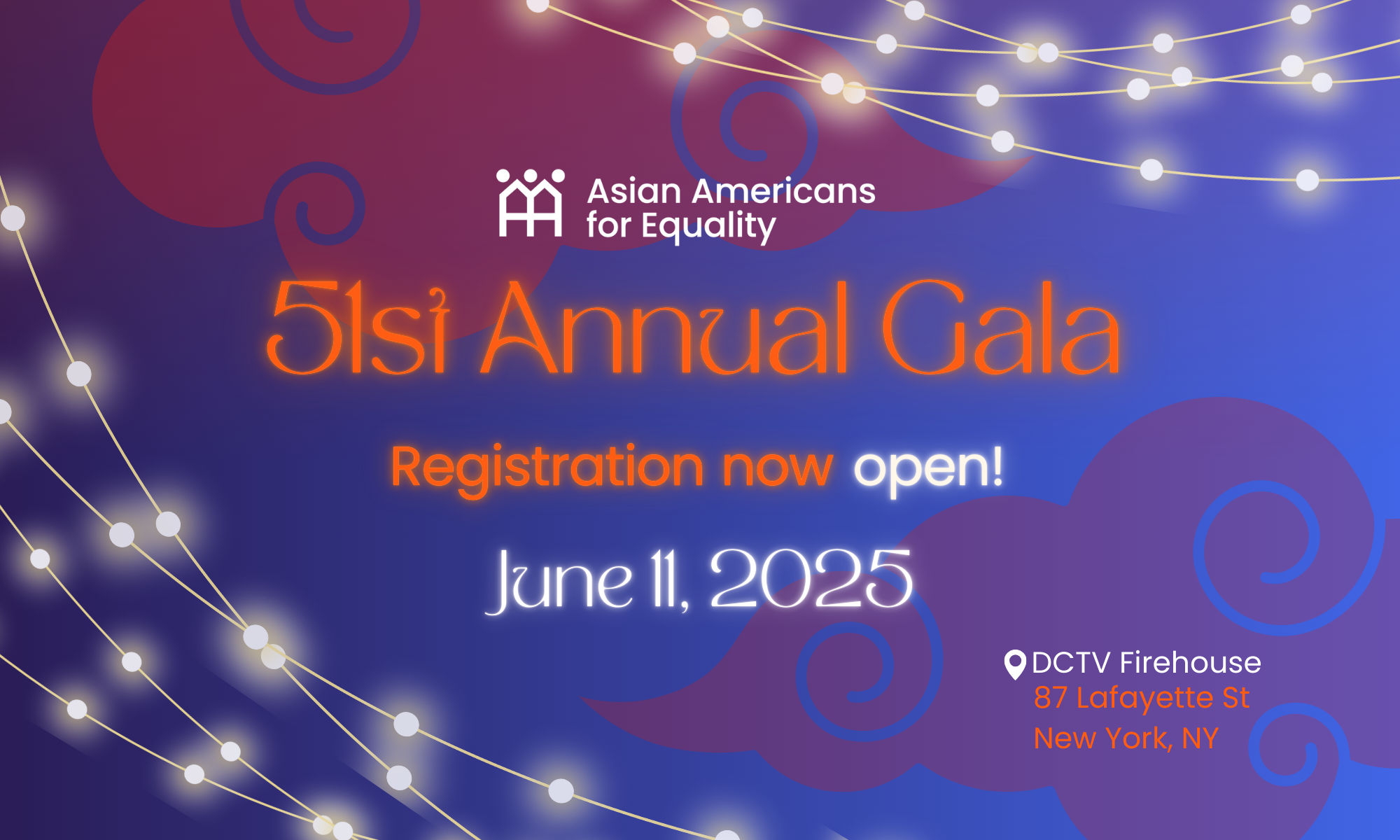 Asian Americans for Equality

51st Annual Gala

Registration now open!

June 11, 2025

DCTV Firehouse
87 Lafayette St
New York, NY